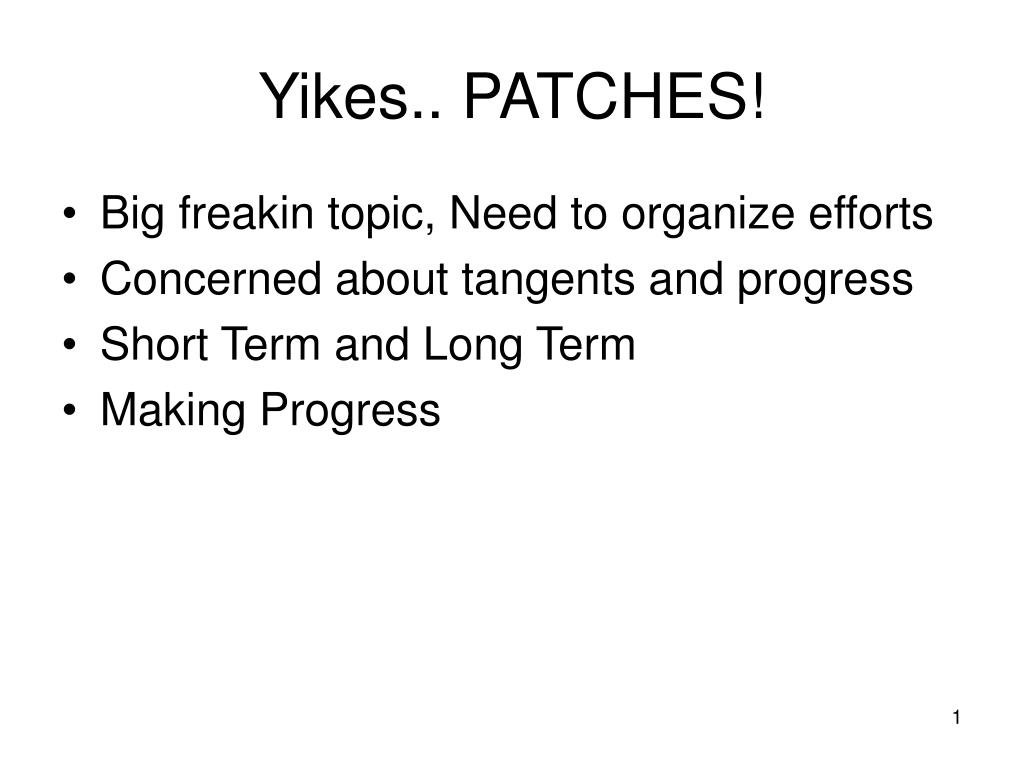 Yikes.. PATCHES!

• Big freakin topic, Need to organize efforts
• Concerned about tangents and progress
• Short Term and Long Term
• Making Progress

1